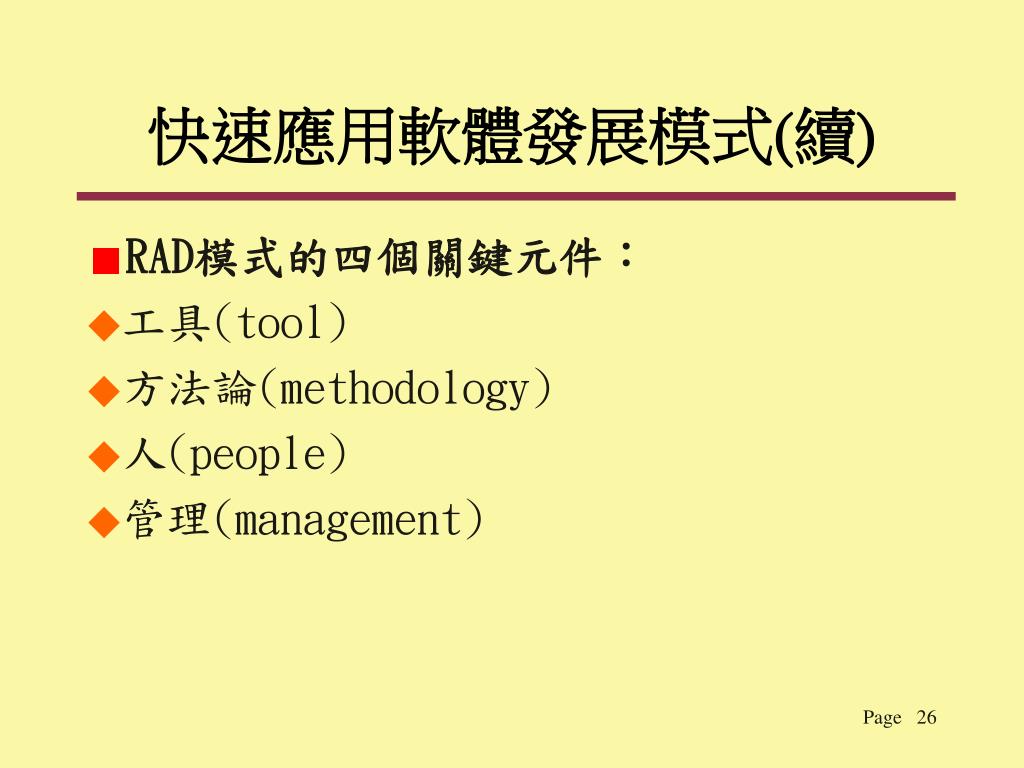 快速應用軟體發展模式(續)

RAD模式的四個關鍵元件：

工具(tool)

方法論(methodology)

人(people)

管理(management)

Page 26